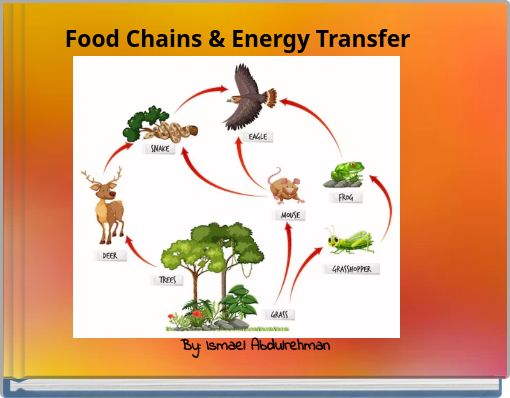 Food Chains & Energy Transfer

EAGLE

SNAKE

FROG

MOUSE

DEER

GRASSHOPPER

TREES

GRASS

By: Ismael Abdulrehman